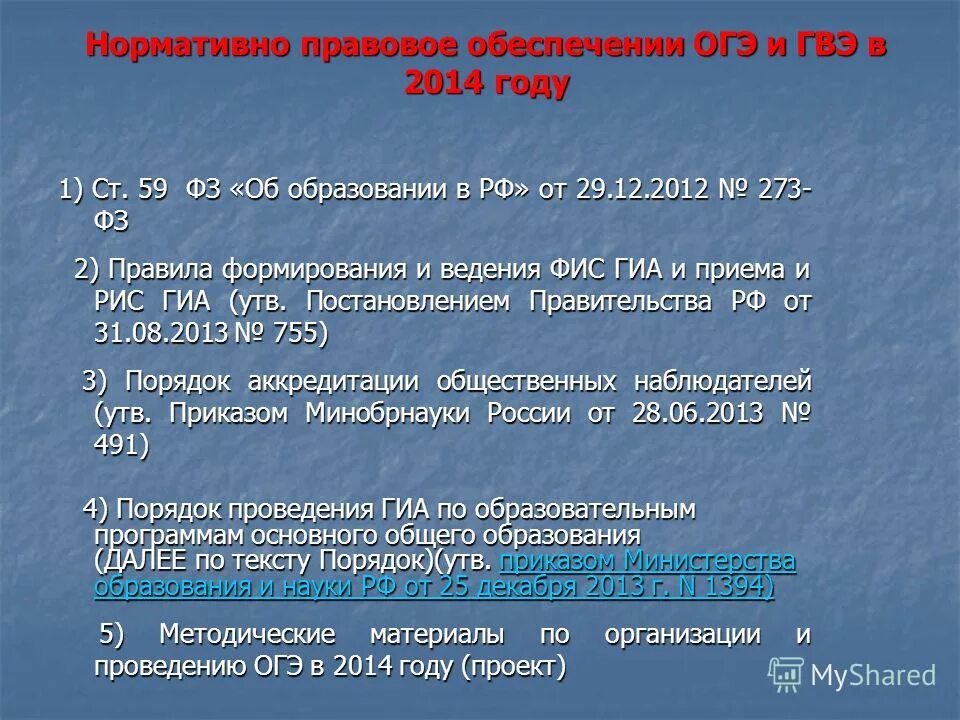 Нормативно правовое обеспечении ОГЭ и ГВЭ в 2014 году

1) Ст. 59 ФЗ «Об образовании в РФ» от 29.12.2012 № 273-ФЗ

2) Правила формирования и ведения ФИС ГИА и приема и РИС ГИА (утв. Постановлением Правительства РФ от 31.08.2013 № 755)

3) Порядок аккредитации общественных наблюдателей (утв. Приказом Минобрнауки России от 28.06.2013 № 491)

4) Порядок проведения ГИА по образовательным программам основного общего образования (ДАЛЕЕ по тексту Порядок)(утв. приказом Министерства образования и науки РФ от 25 декабря 2013 г. N 1394)

5) Методические материалы по организации и проведению ОГЭ в 2014 году (проект)

MyShared